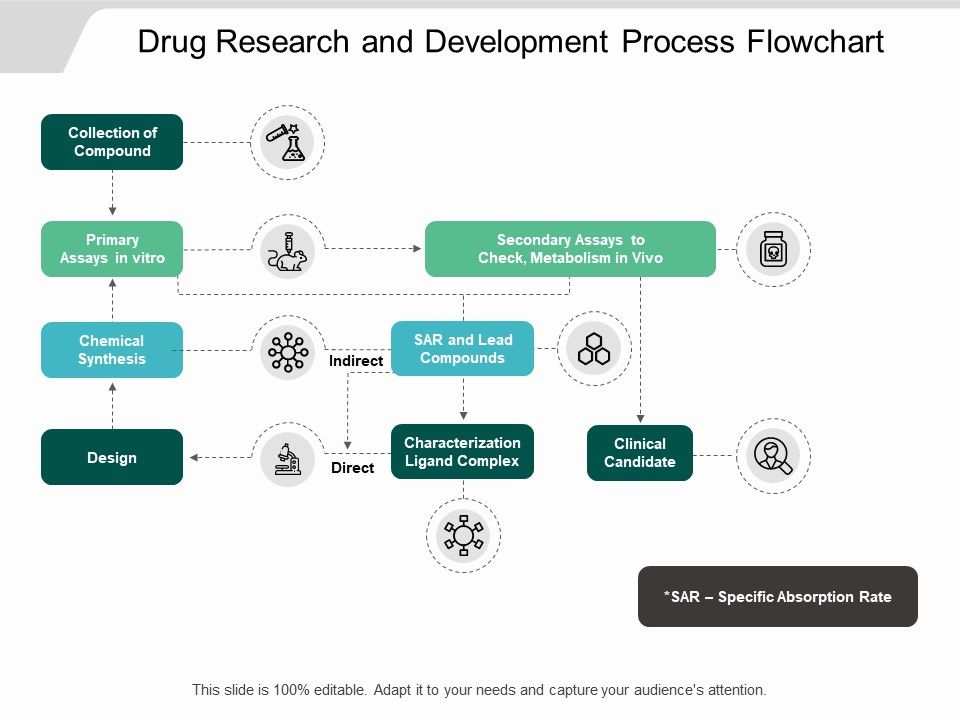 Drug Research and Development Process Flowchart

Collection of Compound

Primary Assays in vitro

Secondary Assays to Check, Metabolism in Vivo

Chemical Synthesis

Indirect

SAR and Lead Compounds

Design

Direct

Characterization Ligand Complex

Clinical Candidate

*SAR – Specific Absorption Rate

This slide is 100% editable. Adapt it to your needs and capture your audience's attention.